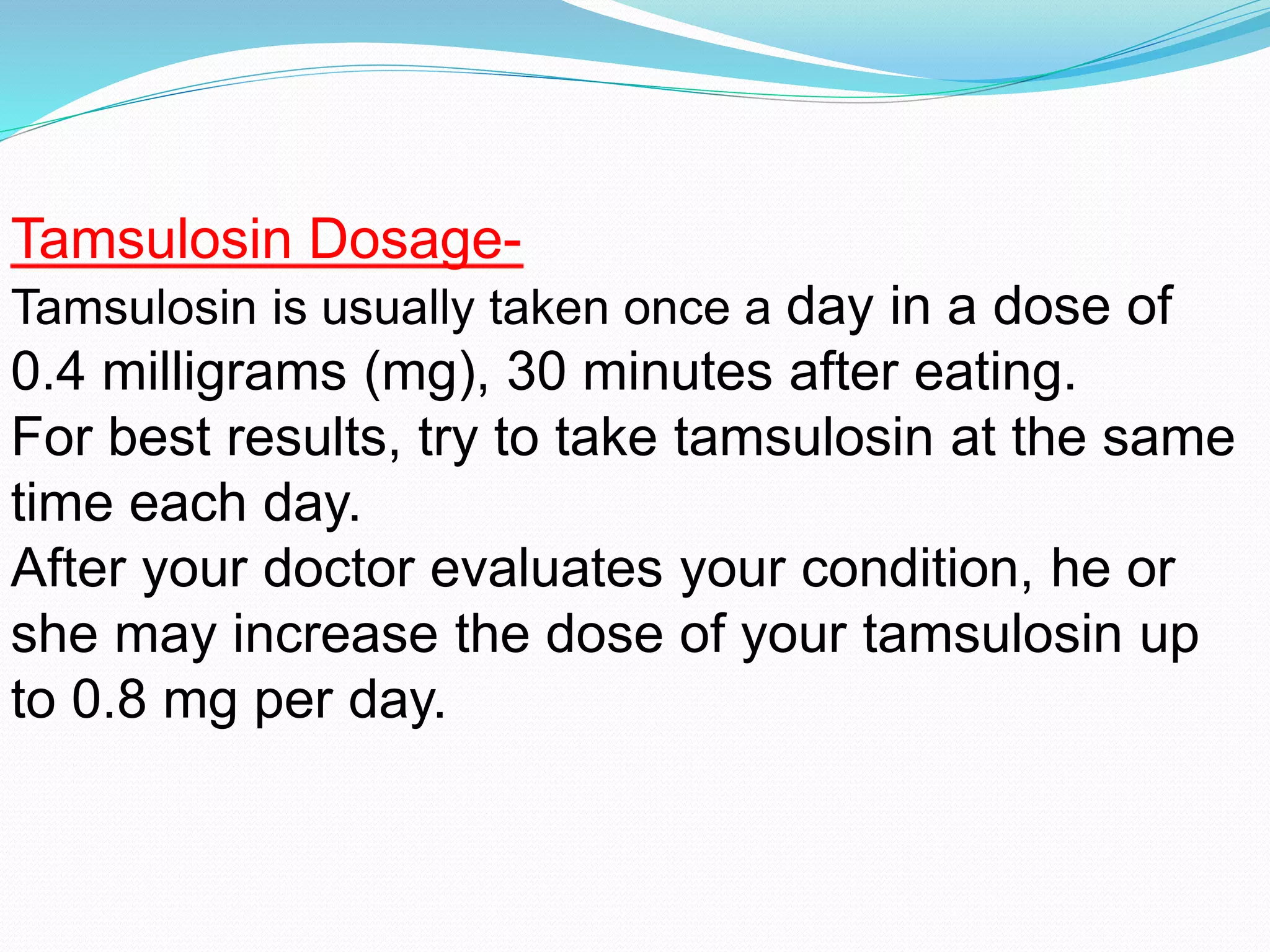 Tamsulosin Dosage-
Tamsulosin is usually taken once a day in a dose of 0.4 milligrams (mg), 30 minutes after eating.
For best results, try to take tamsulosin at the same time each day.
After your doctor evaluates your condition, he or she may increase the dose of your tamsulosin up to 0.8 mg per day.